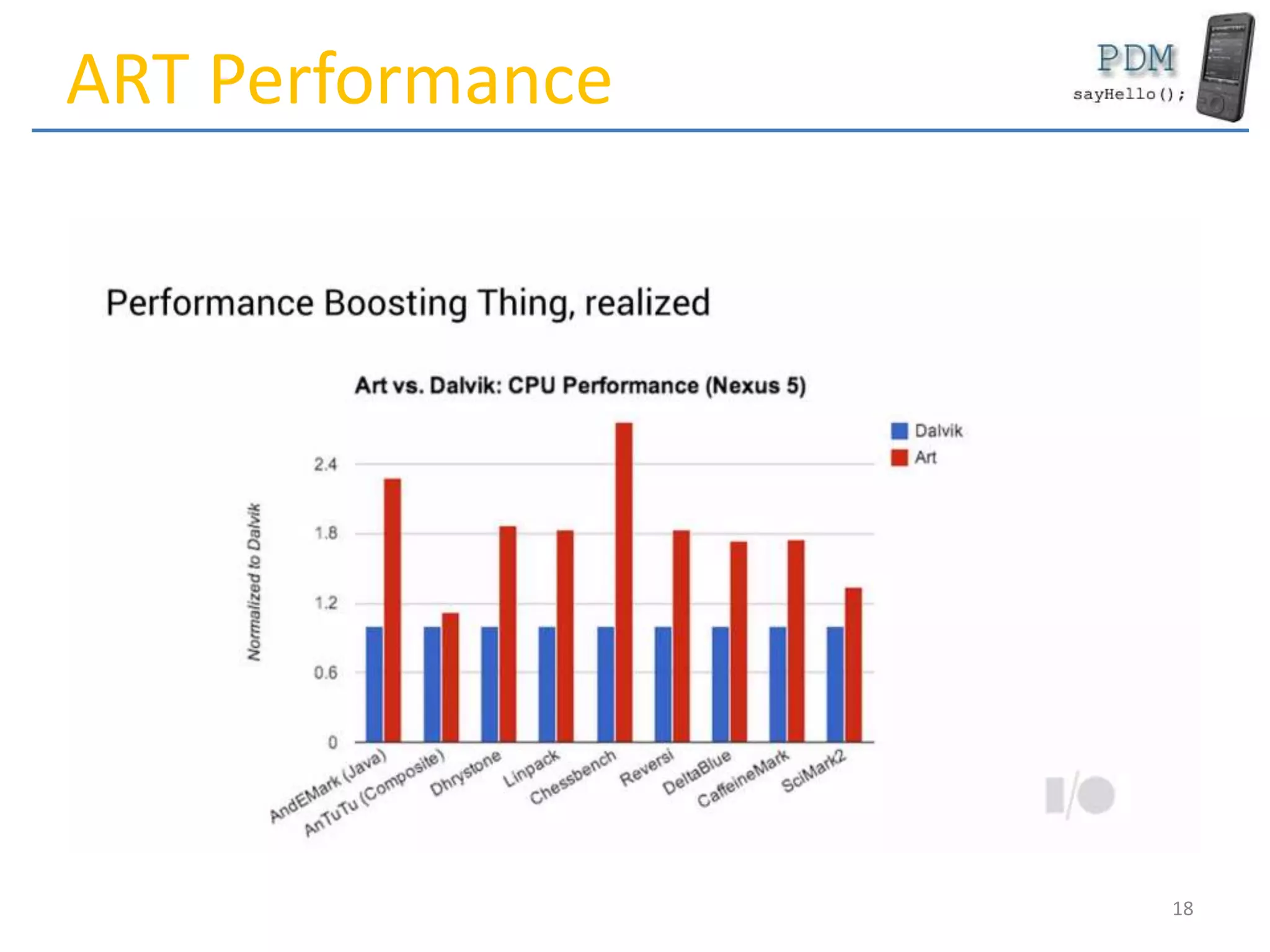 ART Performance

PDM
sayHello();

Performance Boosting Thing, realized

Art vs. Dalvik: CPU Performance (Nexus 5)

Dalvik
Art

Normalized to Dalvik

2.4
1.8
1.2
0.6
0

AndEMark (Java)
AnTuTu (Composite)
Dhrystone
Linpack
Chessbench
Reversi
DeltaBlue
CaffeineMark
SciMark2

I/O

18